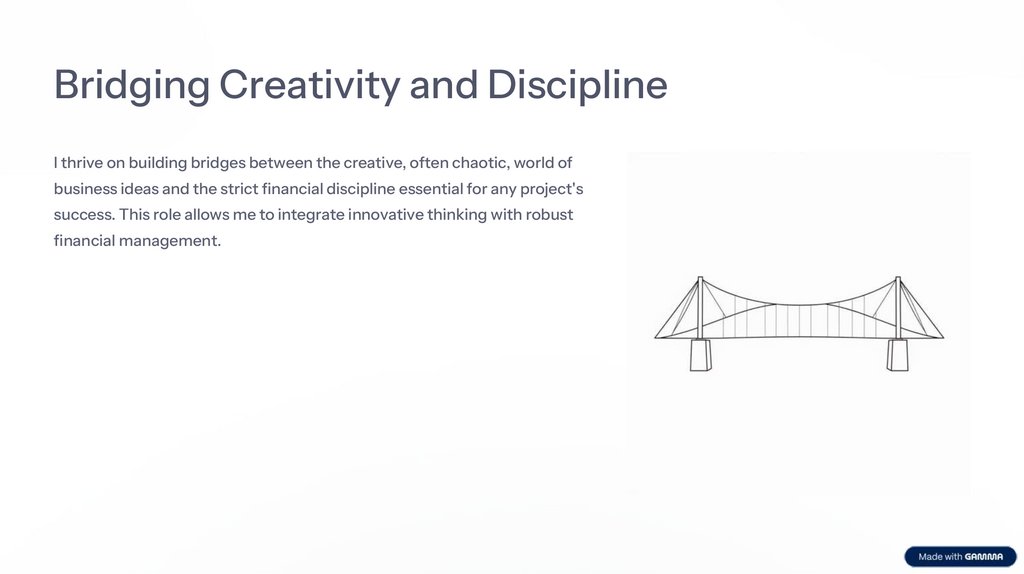 Bridging Creativity and Discipline

I thrive on building bridges between the creative, often chaotic, world of business ideas and the strict financial discipline essential for any project's success. This role allows me to integrate innovative thinking with robust financial management.

Made with GAMMA